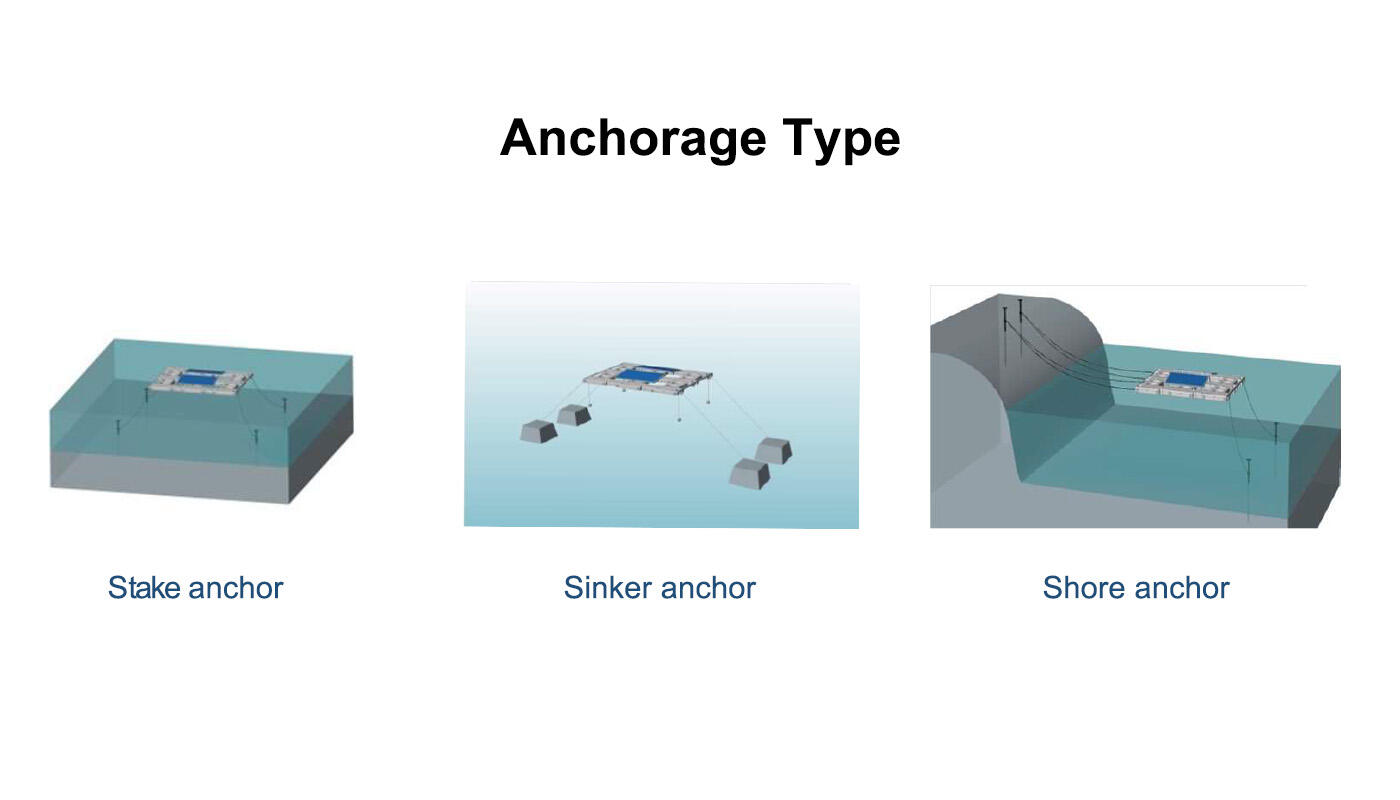 Anchorage Type

Stake anchor

Sinker anchor

Shore anchor